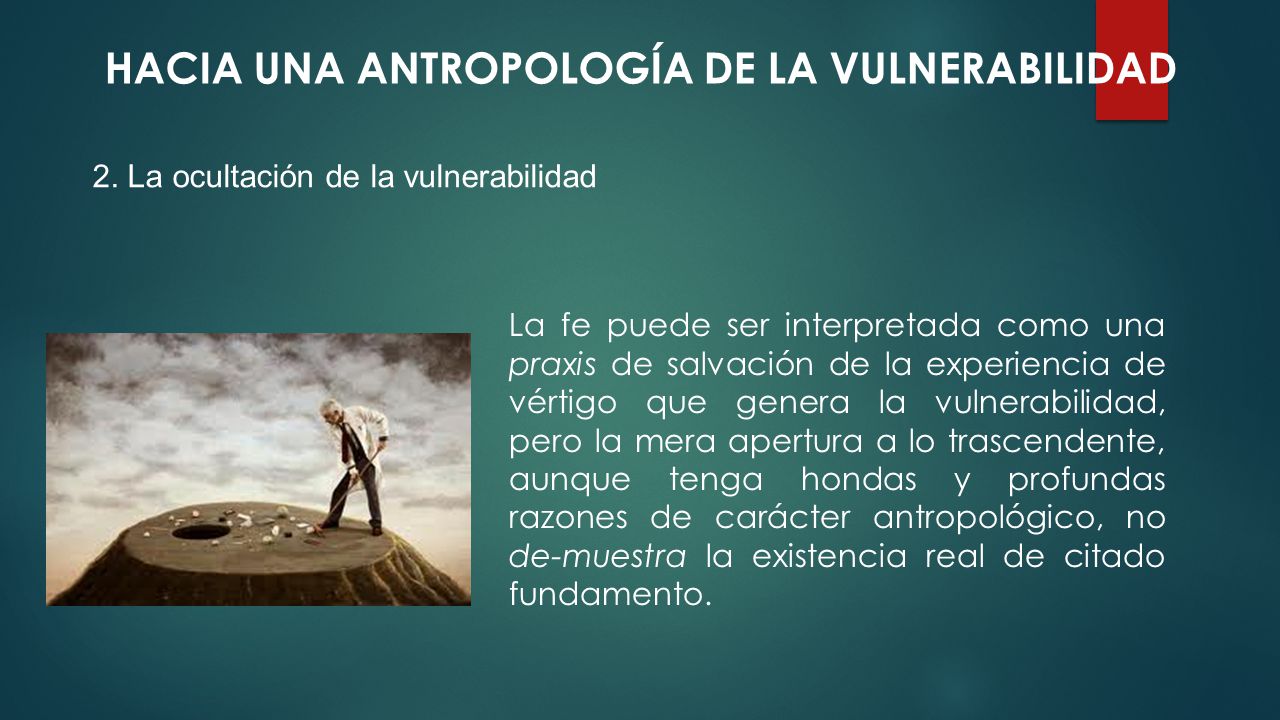 HACIA UNA ANTROPOLOGÍA DE LA VULNERABILIDAD

2. La ocultación de la vulnerabilidad

La fe puede ser interpretada como una praxis de salvación de la experiencia de vértigo que genera la vulnerabilidad, pero la mera apertura a lo trascendente, aunque tenga hondas y profundas razones de carácter antropológico, no de-muestra la existencia real de citado fundamento.